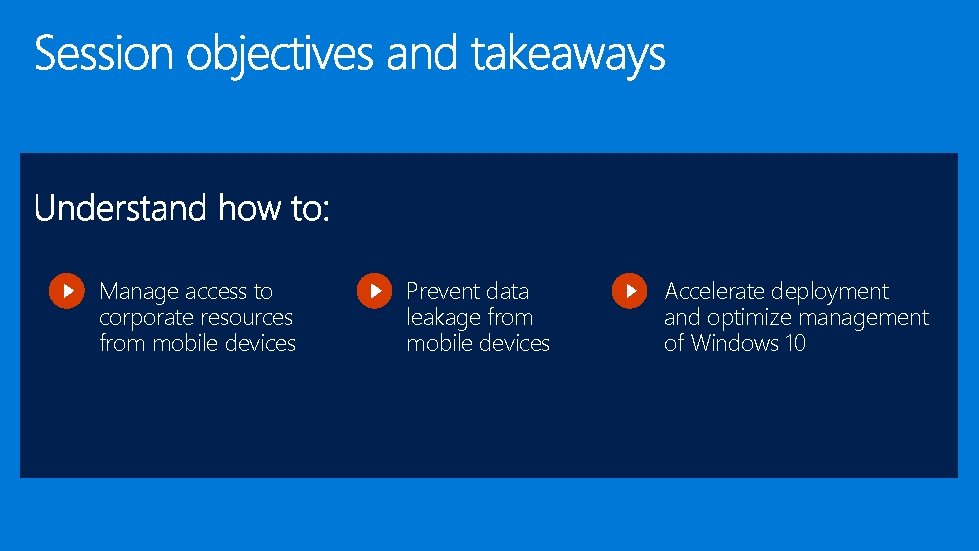 Session objectives and takeaways

Understand how to:

Manage access to corporate resources from mobile devices

Prevent data leakage from mobile devices

Accelerate deployment and optimize management of Windows 10